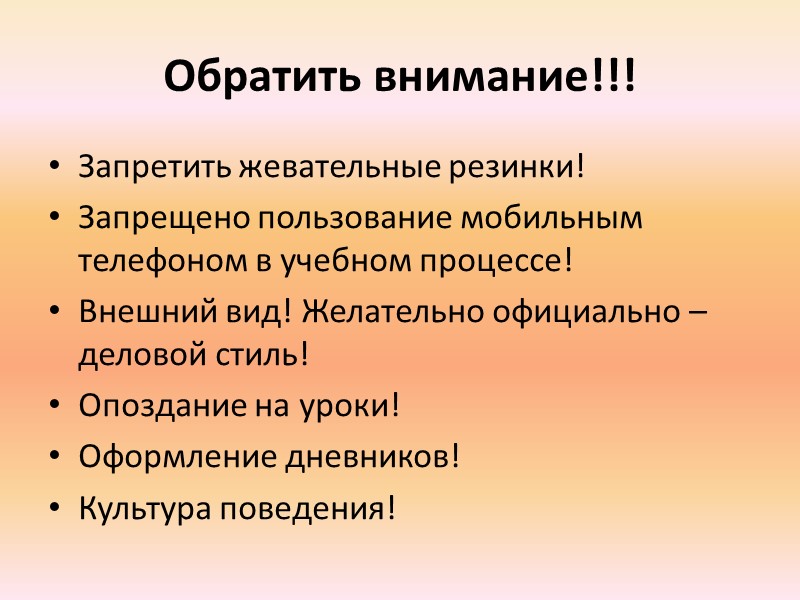 Обратить внимание!!!

• Запретить жевательные резинки!
• Запрещено пользование мобильным телефоном в учебном процессе!
• Внешний вид! Желательно официально – деловой стиль!
• Опоздание на уроки!
• Оформление дневников!
• Культура поведения!